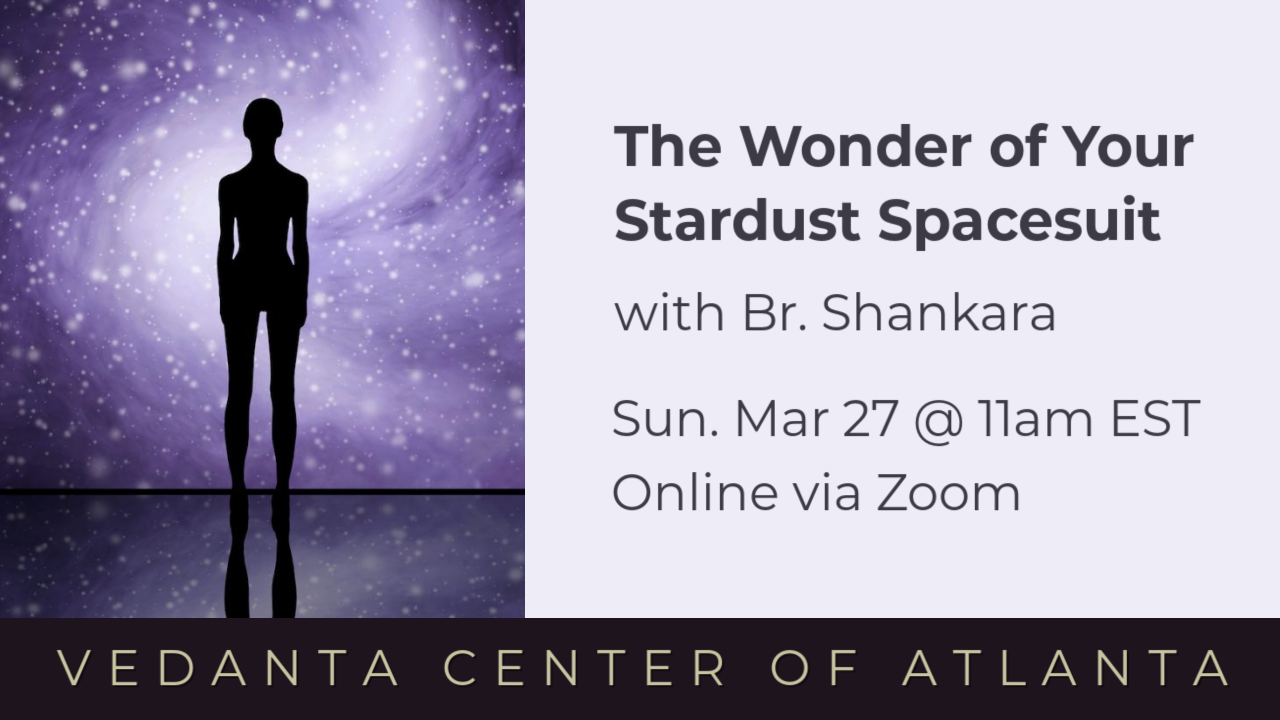 The Wonder of Your Stardust Spacesuit

with Br. Shankara

Sun. Mar 27 @ 11am EST
Online via Zoom

VEDANTA CENTER OF ATLANTA